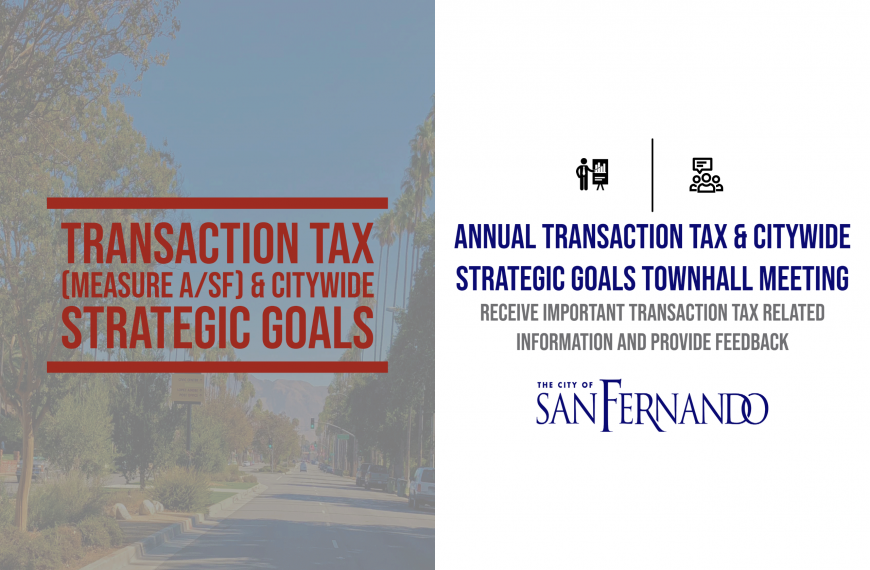 TRANSACTION TAX (MEASURE A/SF) & CITYWIDE STRATEGIC GOALS

ANNUAL TRANSACTION TAX & CITYWIDE STRATEGIC GOALS TOWNHALL MEETING

RECEIVE IMPORTANT TRANSACTION TAX RELATED INFORMATION AND PROVIDE FEEDBACK

THE CITY OF SAN FERNANDO